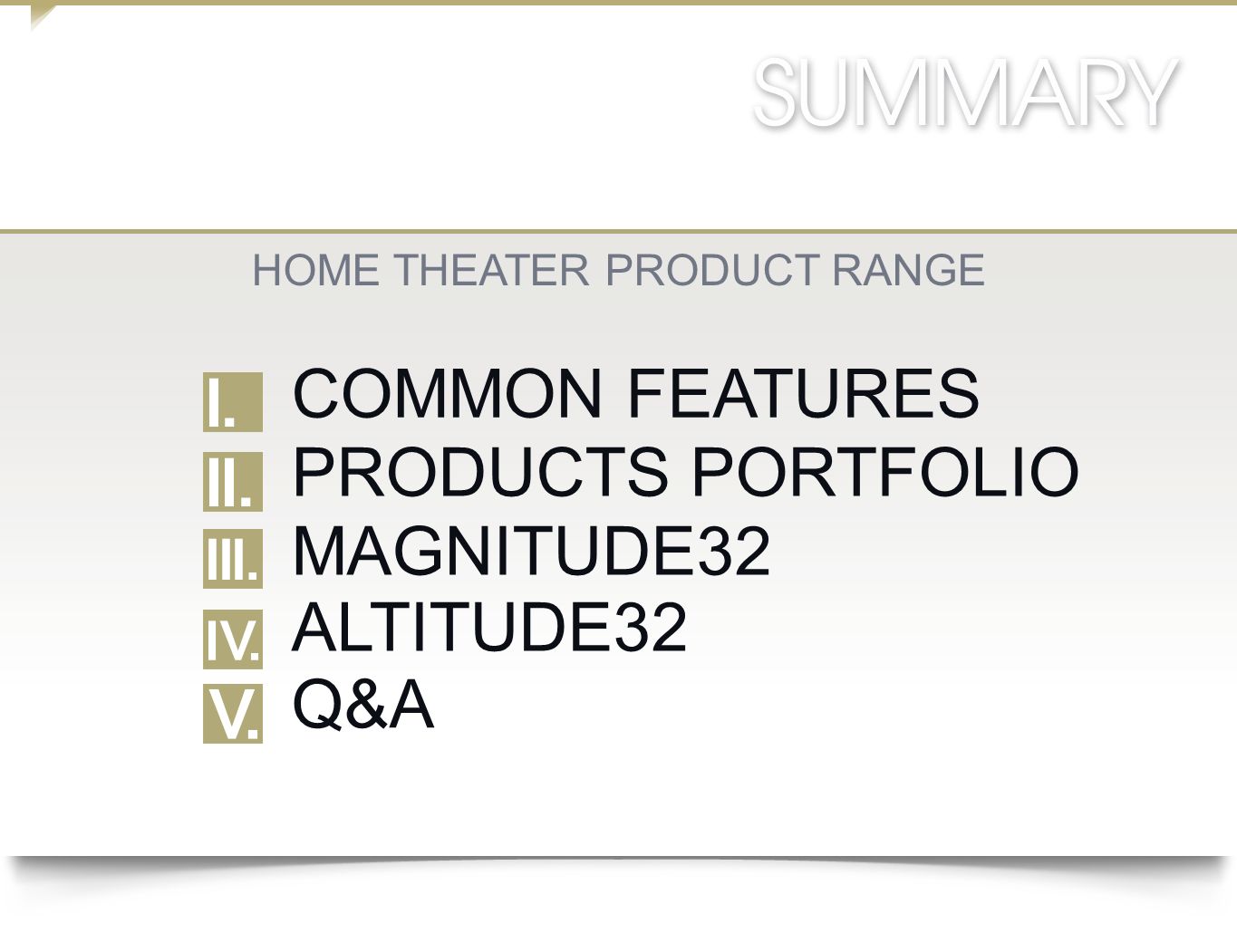 SUMMARY

HOME THEATER PRODUCT RANGE

I. COMMON FEATURES
II. PRODUCTS PORTFOLIO
III. MAGNITUDE32
IV. ALTITUDE32
V. Q&A